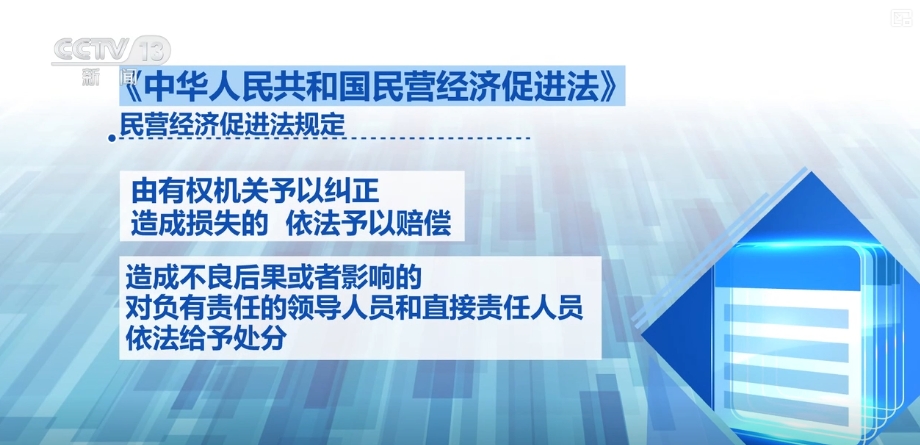 CCTV 13
新闻

《中华人民共和国民营经济促进法》

民营经济促进法规定

由有权机关予以纠正
造成损失的 依法予以赔偿

造成不良后果或者影响的
对负有责任的领导人员和直接责任人员
依法给予处分